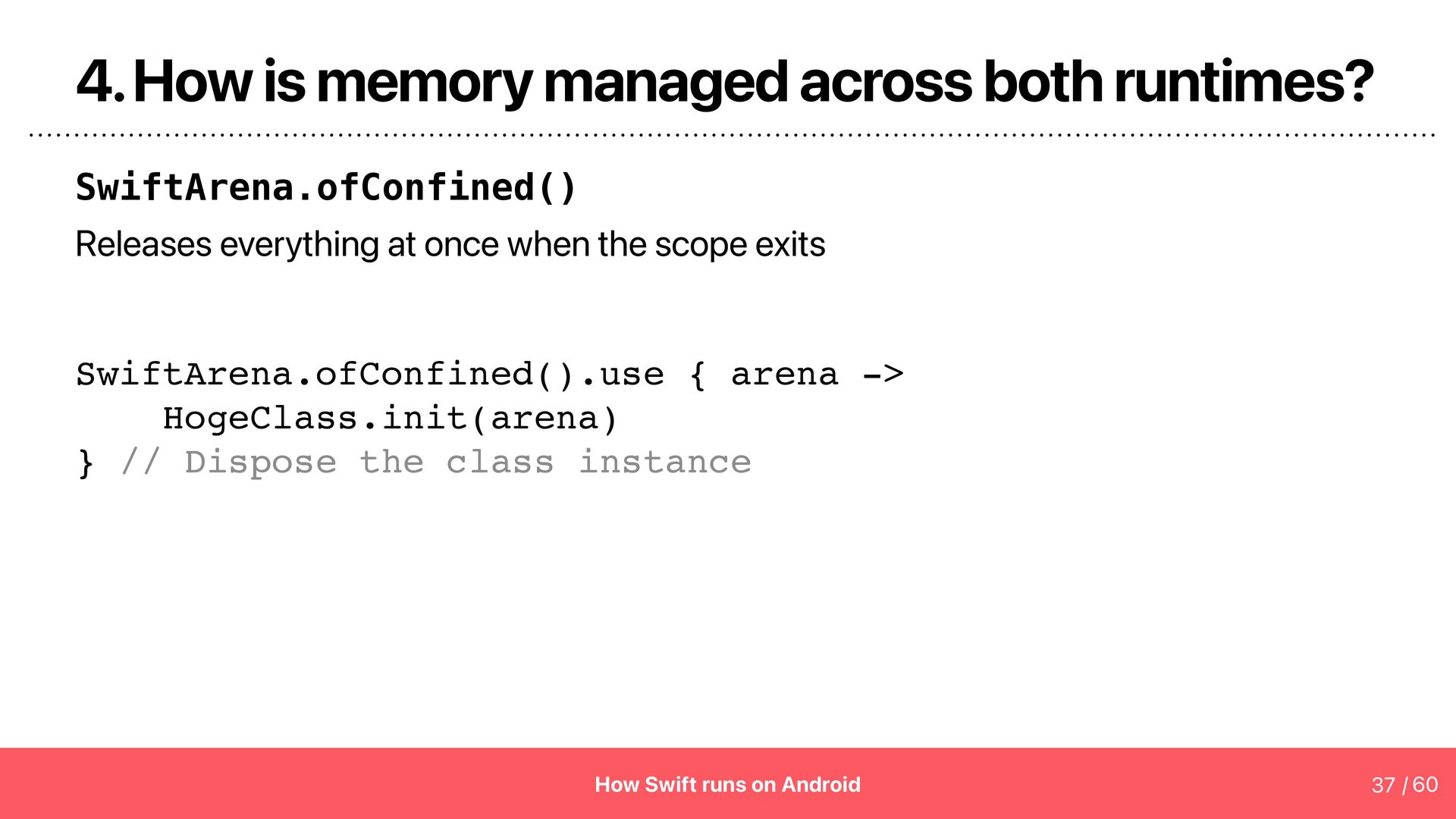 4. How is memory managed across both runtimes?

SwiftArena.ofConfined()

Releases everything at once when the scope exits

SwiftArena.ofConfined().use { arena ->
    HogeClass.init(arena)
} // Dispose the class instance

How Swift runs on Android

37 / 60